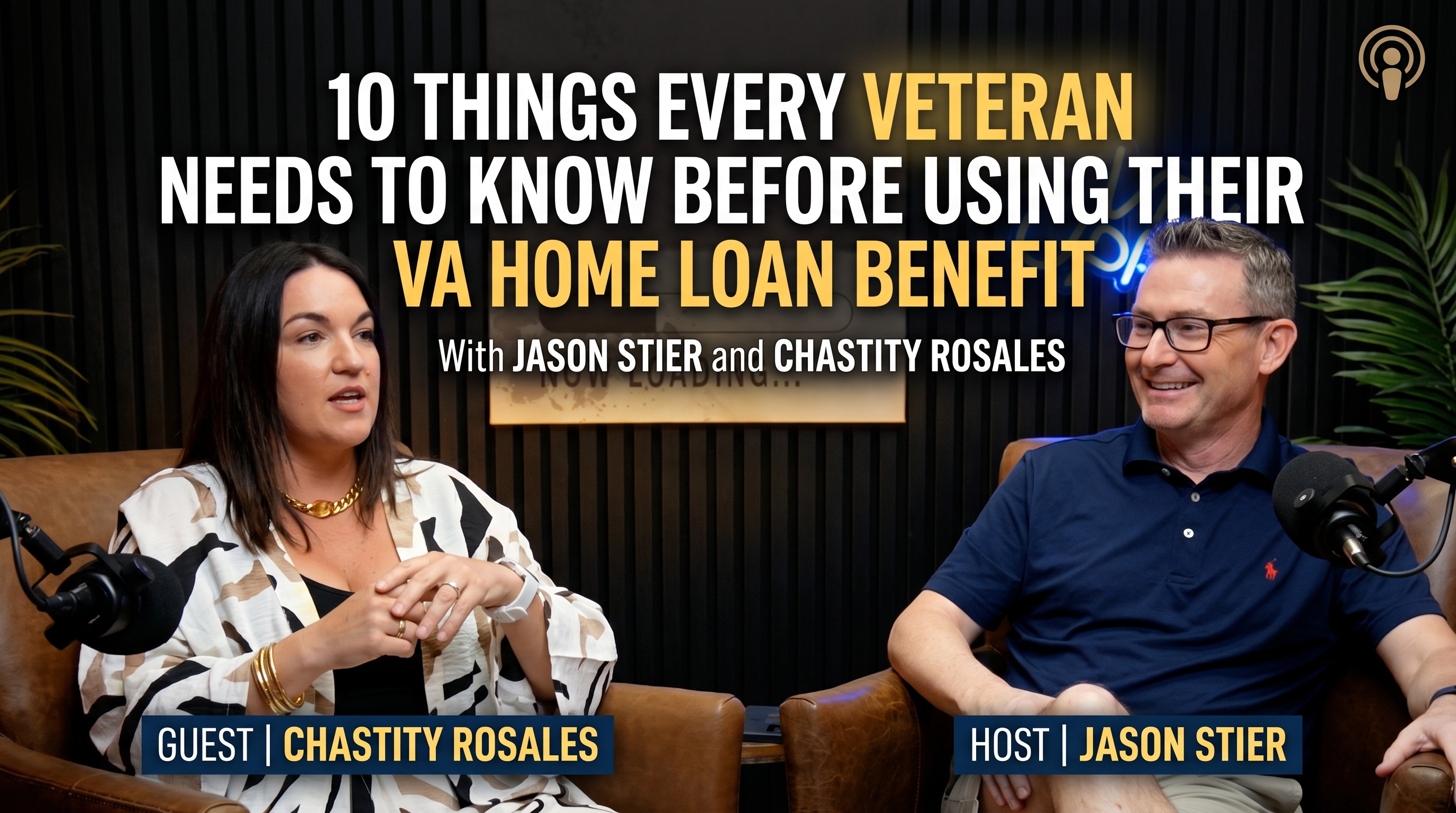 10 THINGS EVERY VETERAN NEEDS TO KNOW BEFORE USING THEIR VA HOME LOAN BENEFIT

With JASON STIER and CHASTITY ROSALES

NOW LOADING...

GUEST | CHASTITY ROSALES

HOST | JASON STIER